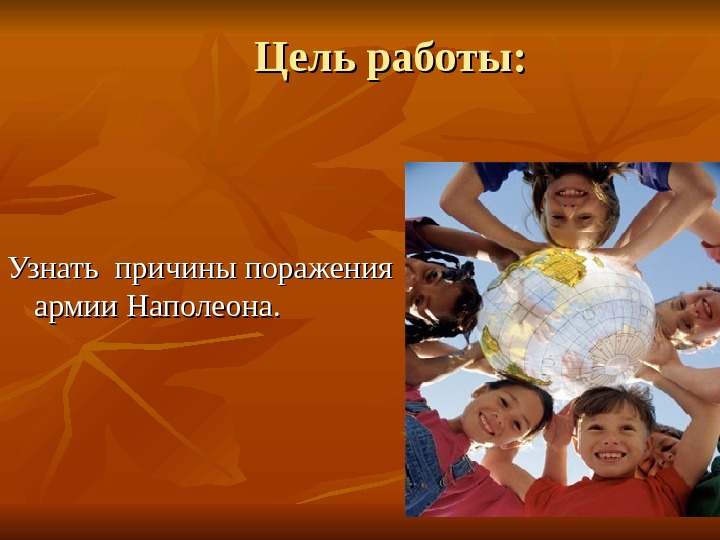 Цель работы:

Узнать  причины поражения армии Наполеона.